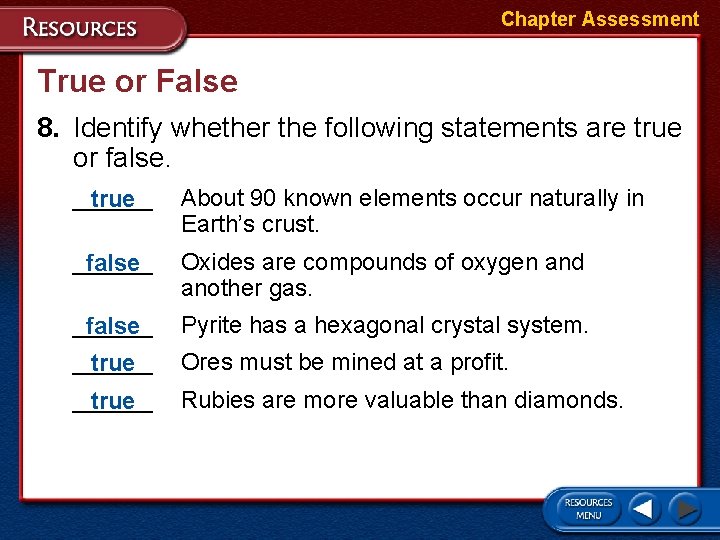 RESOURCES

Chapter Assessment

True or False

8. Identify whether the following statements are true or false.

true About 90 known elements occur naturally in Earth's crust.

false Oxides are compounds of oxygen and another gas.

false Pyrite has a hexagonal crystal system.

true Ores must be mined at a profit.

true Rubies are more valuable than diamonds.

RESOURCES MENU